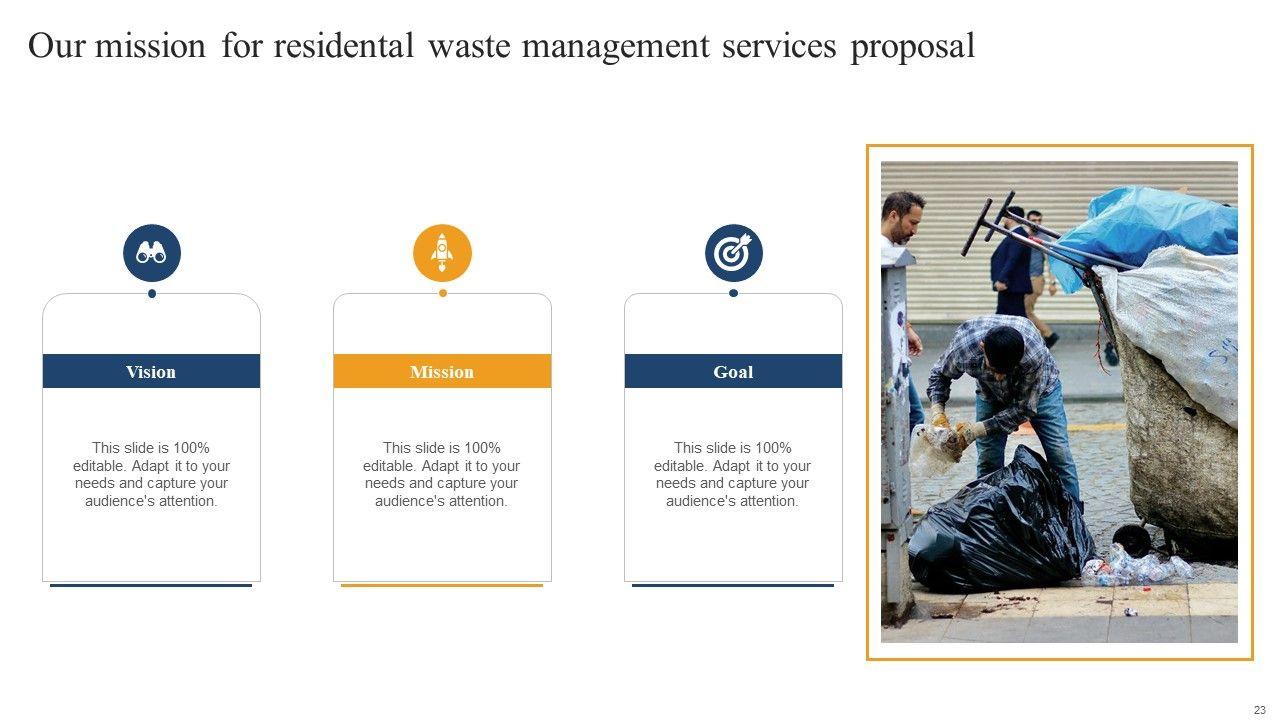 Our mission for residental waste management services proposal

Vision

This slide is 100% editable. Adapt it to your needs and capture your audience's attention.

Mission

This slide is 100% editable. Adapt it to your needs and capture your audience's attention.

Goal

This slide is 100% editable. Adapt it to your needs and capture your audience's attention.

23